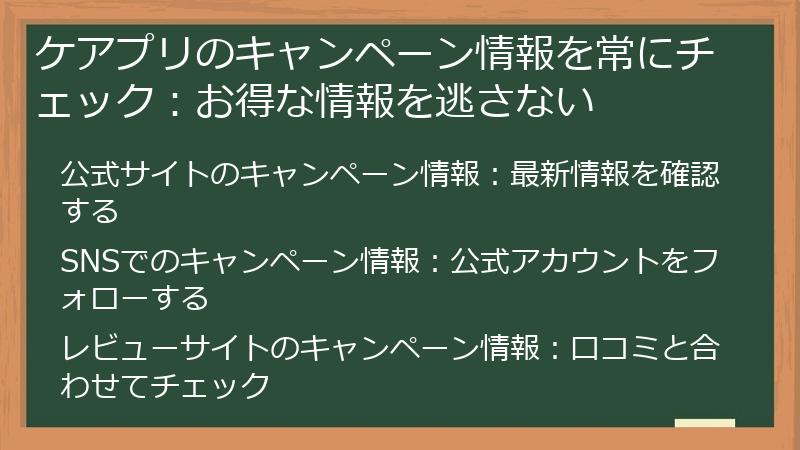 ケアプリのキャンペーン情報を常にチェック：お得な情報を逃さない

公式サイトのキャンペーン情報：最新情報を確認する

SNSでのキャンペーン情報：公式アカウントをフォローする

レビューサイトのキャンペーン情報：口コミと合わせてチェック